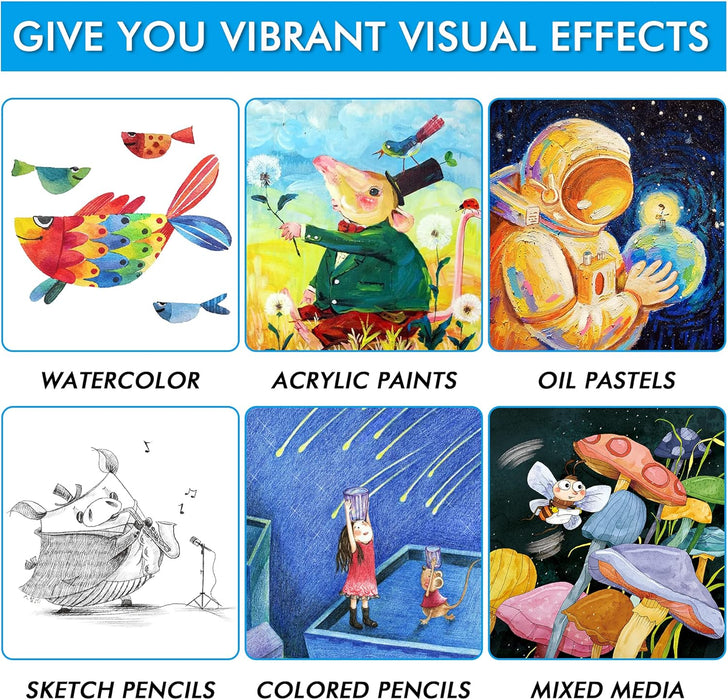 GIVE YOU VIBRANT VISUAL EFFECTS

WATERCOLOR

ACRYLIC PAINTS

OIL PASTELS

SKETCH PENCILS

COLORED PENCILS

MIXED MEDIA